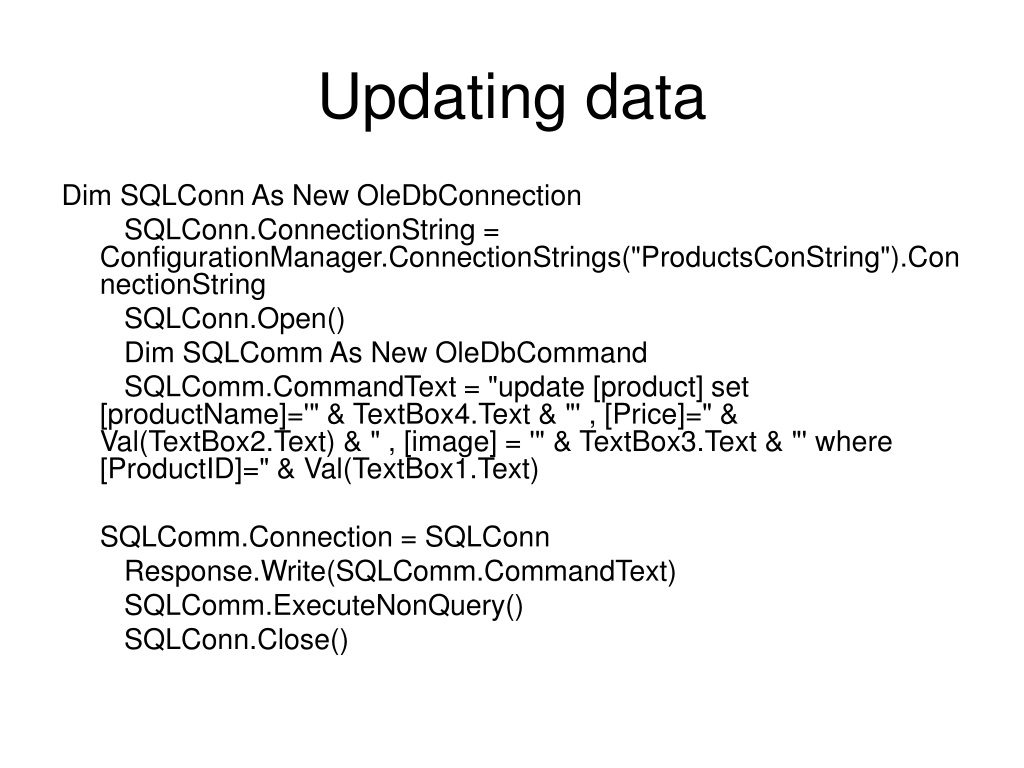 Updating data

Dim SQLConn As New OleDbConnection
SQLConn.ConnectionString = ConfigurationManager.ConnectionStrings("ProductsConString").ConnectionString
SQLConn.Open()
Dim SQLComm As New OleDbCommand
SQLComm.CommandText = "update [product] set [productName]='" & TextBox4.Text & "' , [Price]=" & Val(TextBox2.Text) & " , [image] = '" & TextBox3.Text & "' where [ProductID]=" & Val(TextBox1.Text)

SQLComm.Connection = SQLConn
Response.Write(SQLComm.CommandText)
SQLComm.ExecuteNonQuery()
SQLConn.Close()